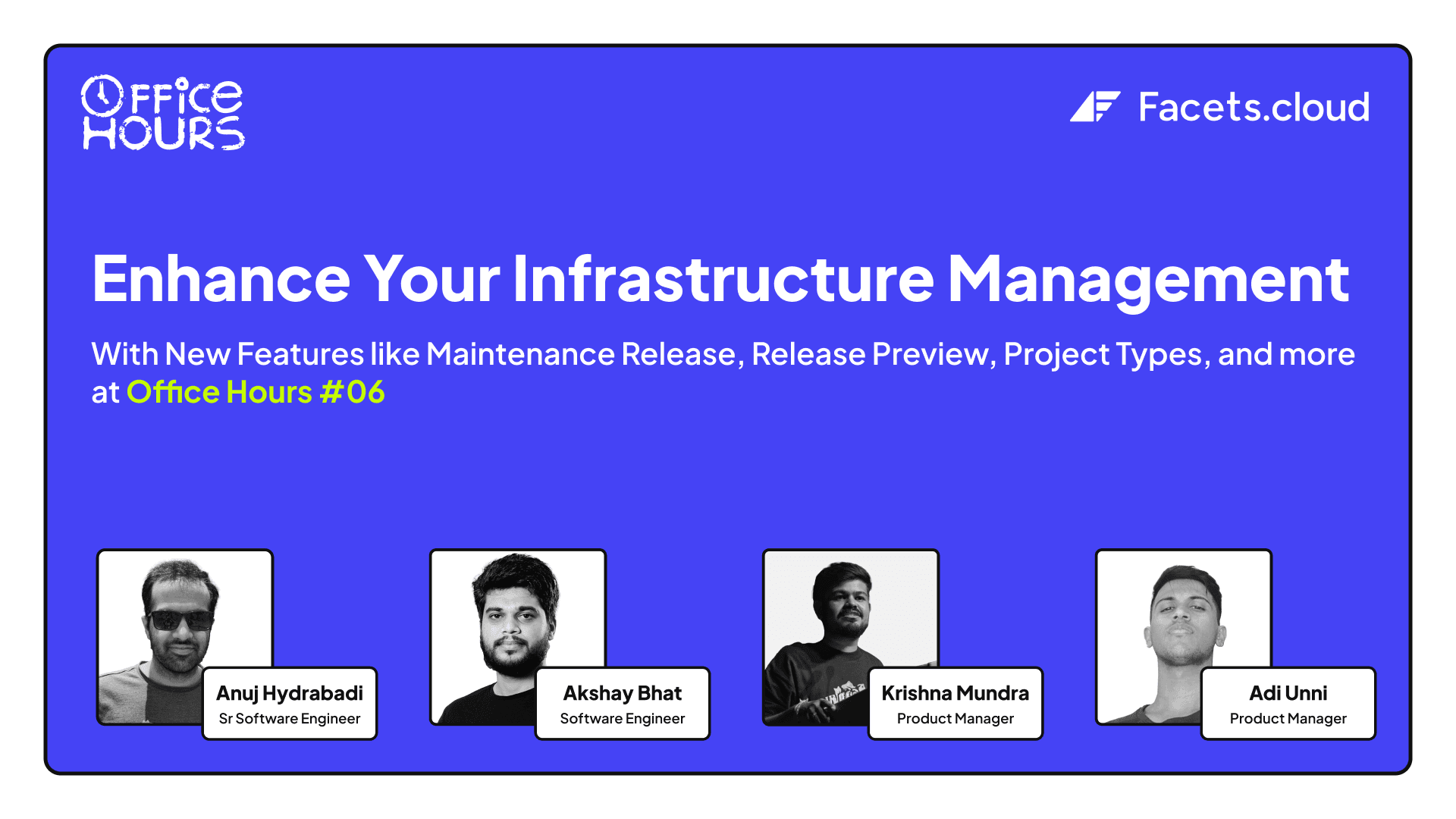 OFFICE HOURS

Facets.cloud

Enhance Your Infrastructure Management

With New Features like Maintenance Release, Release Preview, Project Types, and more at Office Hours #06

Anuj Hydrabadi
Sr Software Engineer

Akshay Bhat
Software Engineer

Krishna Mundra
Product Manager

Adi Unni
Product Manager